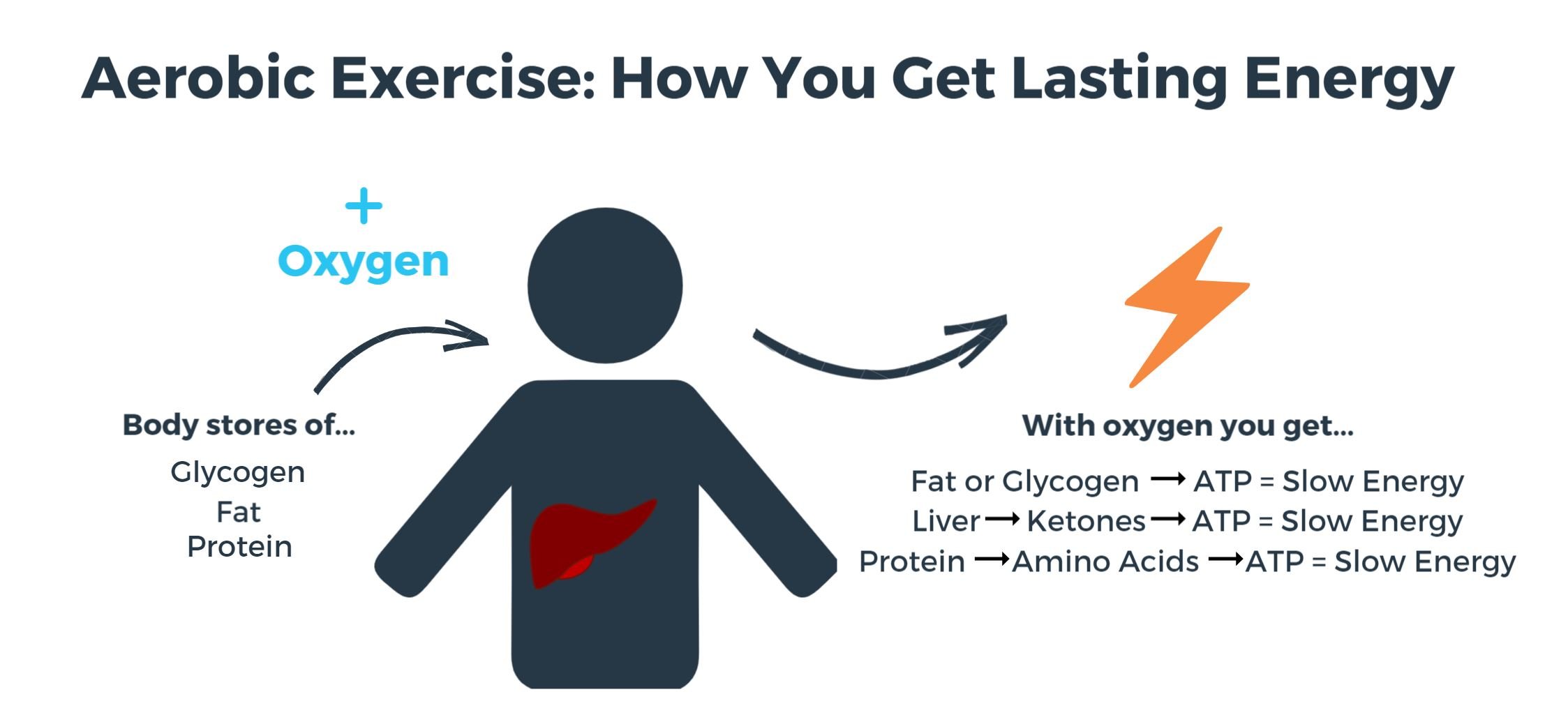 Aerobic Exercise: How You Get Lasting Energy

+
Oxygen

Body stores of...
Glycogen
Fat
Protein

With oxygen you get...
Fat or Glycogen → ATP = Slow Energy
Liver → Ketones → ATP = Slow Energy
Protein → Amino Acids → ATP = Slow Energy